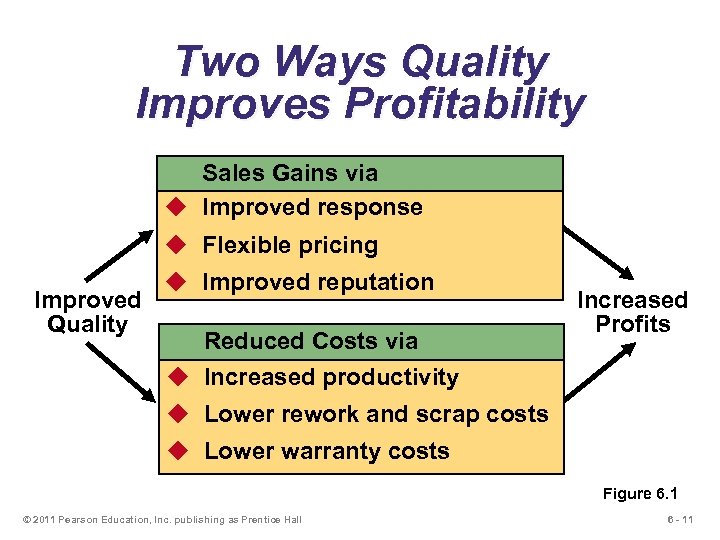 Two Ways Quality Improves Profitability

Improved Quality

Sales Gains via
◆ Improved response
◆ Flexible pricing
◆ Improved reputation

Reduced Costs via
◆ Increased productivity
◆ Lower rework and scrap costs
◆ Lower warranty costs

Increased Profits

Figure 6.1

© 2011 Pearson Education, Inc. publishing as Prentice Hall

6 - 11